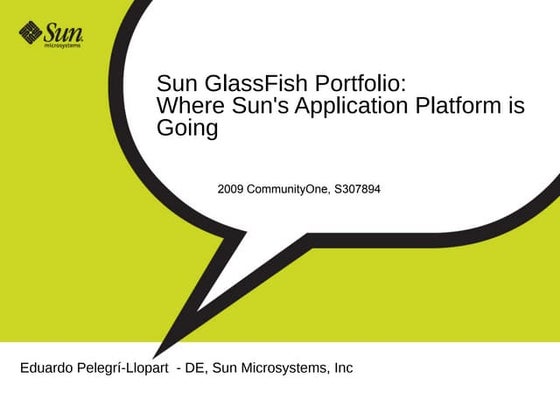 Sun microsystems

Sun GlassFish Portfolio:
Where Sun's Application Platform is Going

2009 CommunityOne, S307894

Eduardo Pelegrí-Llopart - DE, Sun Microsystems, Inc